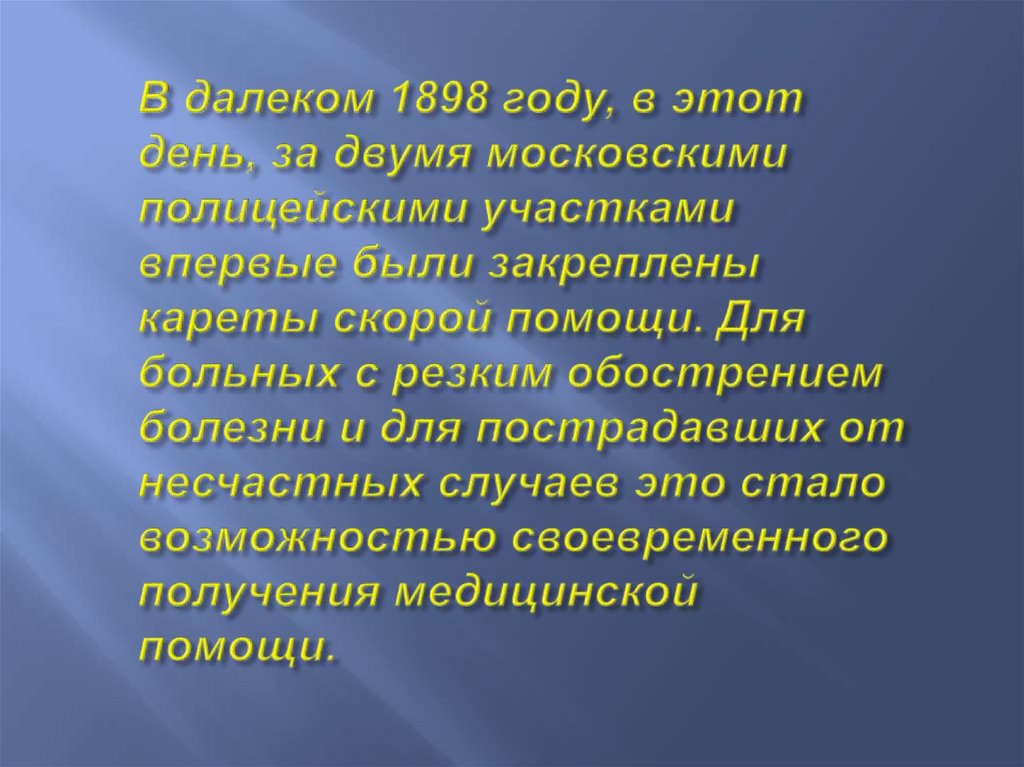 В далеком 1898 году, в этот день, за двумя московскими полицейскими участками впервые были закреплены кареты скорой помощи. Для больных с резким обострением болезни и для пострадавших от несчастных случаев это стало возможностью своевременного получения медицинской помощи.